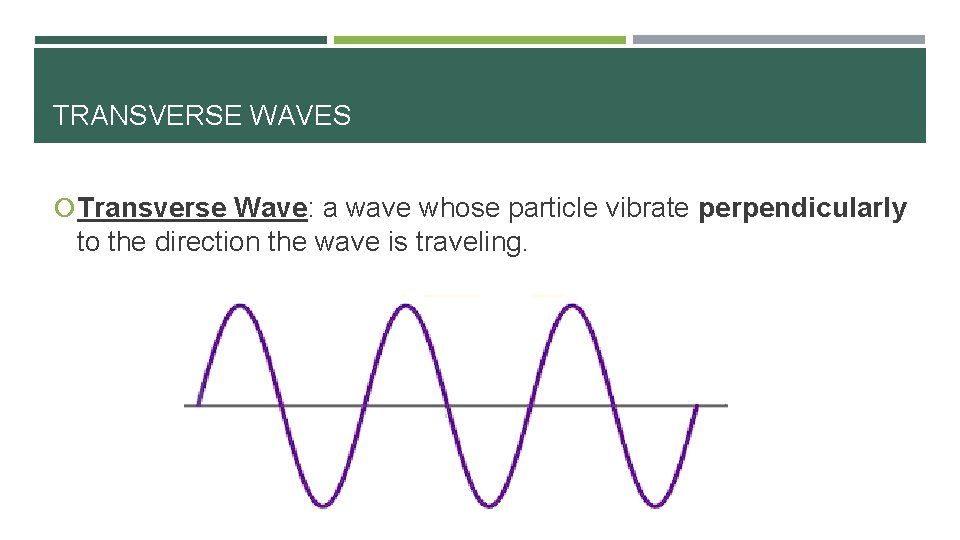 TRANSVERSE WAVES

Transverse Wave: a wave whose particle vibrate perpendicularly to the direction the wave is traveling.